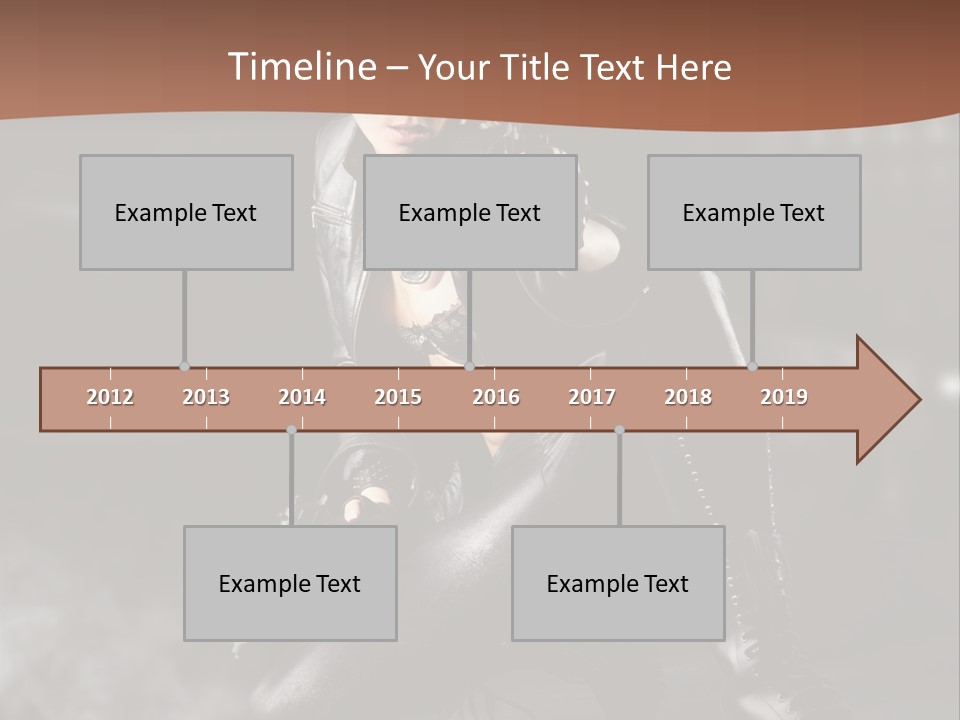 Timeline – Your Title Text Here

Example Text

Example Text

Example Text

2012 2013 2014 2015 2016 2017 2018 2019

Example Text

Example Text